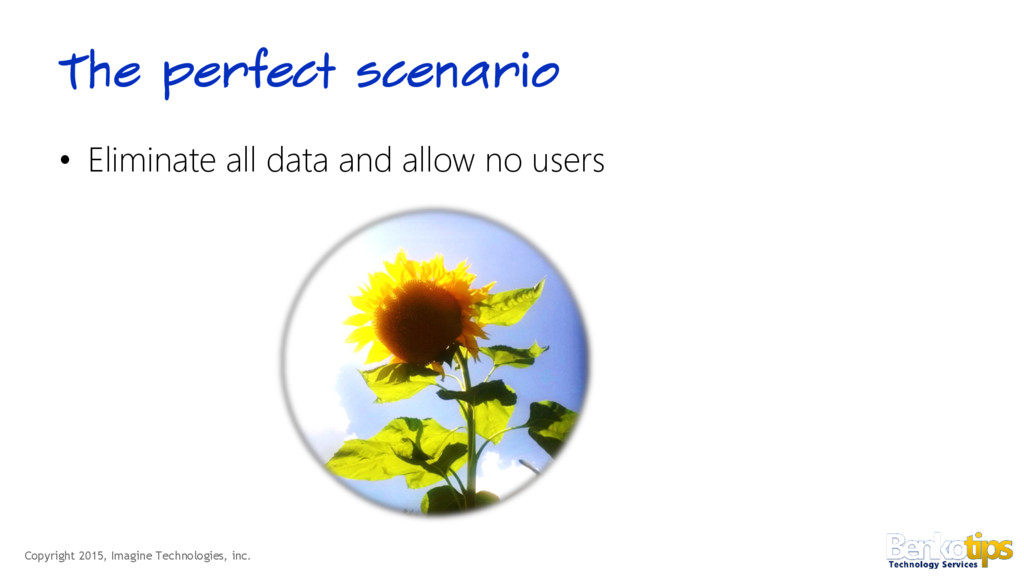 The perfect scenario

• Eliminate all data and allow no users

Copyright 2015, Imagine Technologies, inc.

Benkotips
Technology Services